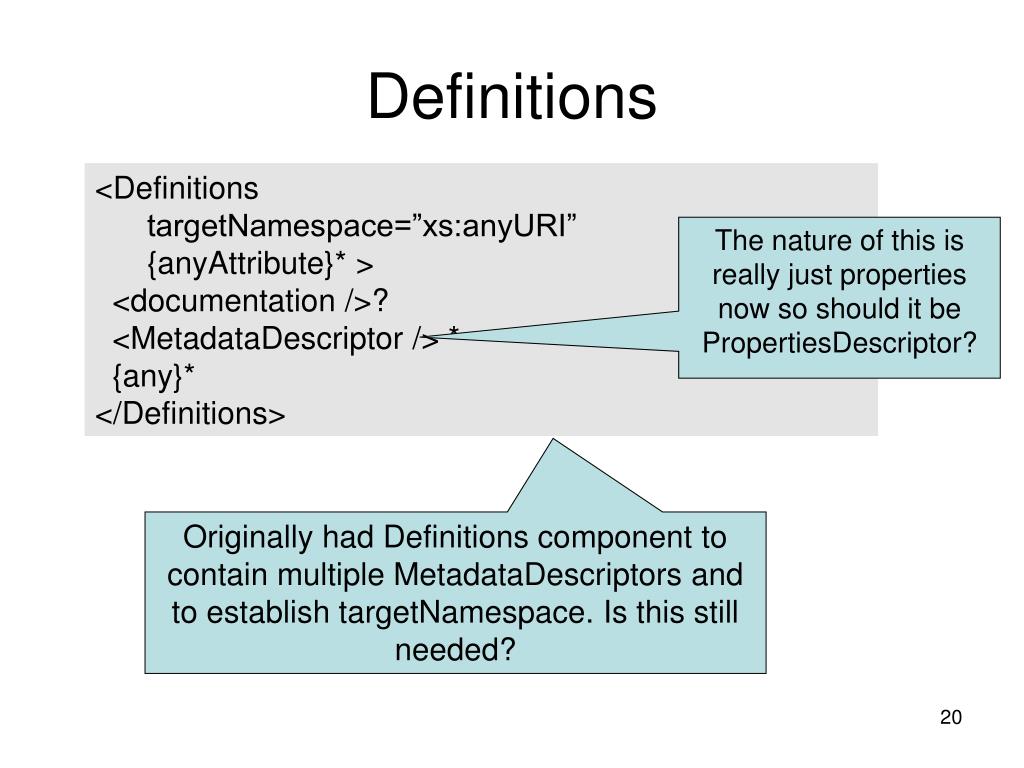 Definitions

<Definitions
targetNamespace=”xs:anyURI”
{anyAttribute}* >
<documentation />?
<MetadataDescriptor /> *
{any}*
</Definitions>

The nature of this is really just properties now so should it be PropertiesDescriptor?

Originally had Definitions component to contain multiple MetadataDescriptors and to establish targetNamespace. Is this still needed?

20